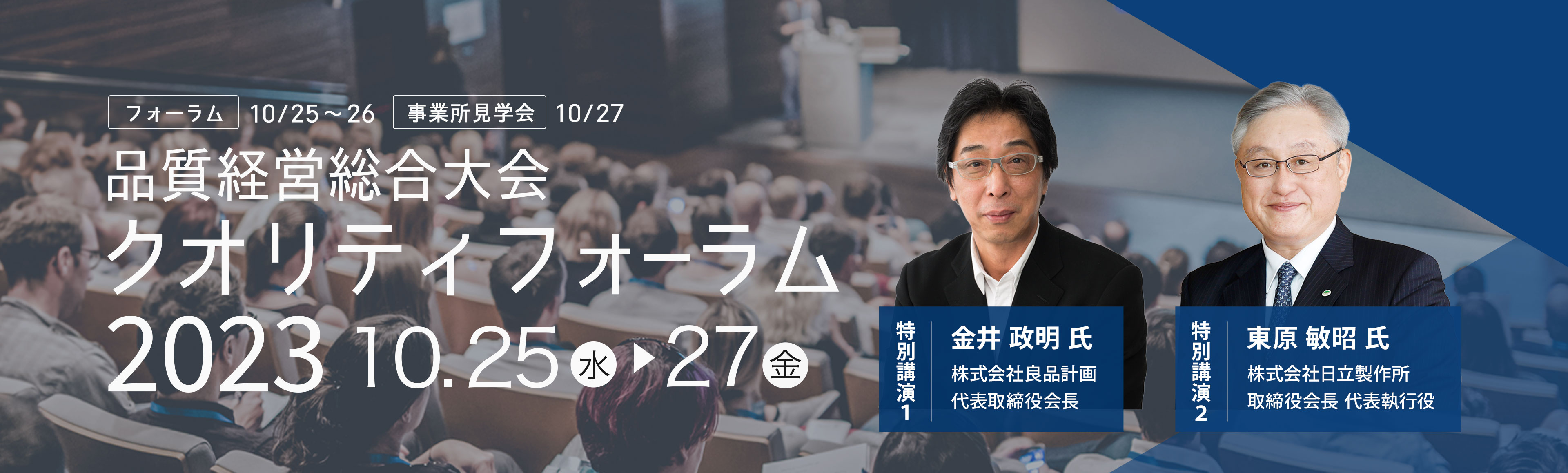 フォーラム 10/25～26 事業所見学会 10/27

品質経営総合大会
クオリティフォーラム
2023 10.25 水 ▶ 27 金

特別講演1
金井 政明 氏
株式会社良品計画
代表取締役会長

特別講演2
東原 敏昭 氏
株式会社日立製作所
取締役会長 代表執行役